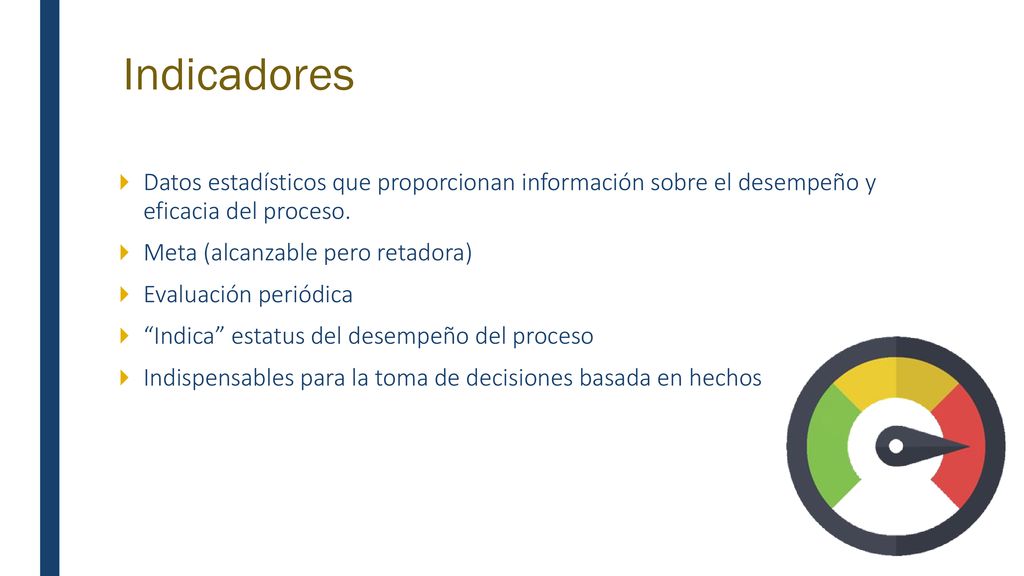 Indicadores

Datos estadísticos que proporcionan información sobre el desempeño y eficacia del proceso.

Meta (alcanzable pero retadora)

Evaluación periódica

“Indica” estatus del desempeño del proceso

Indispensables para la toma de decisiones basada en hechos